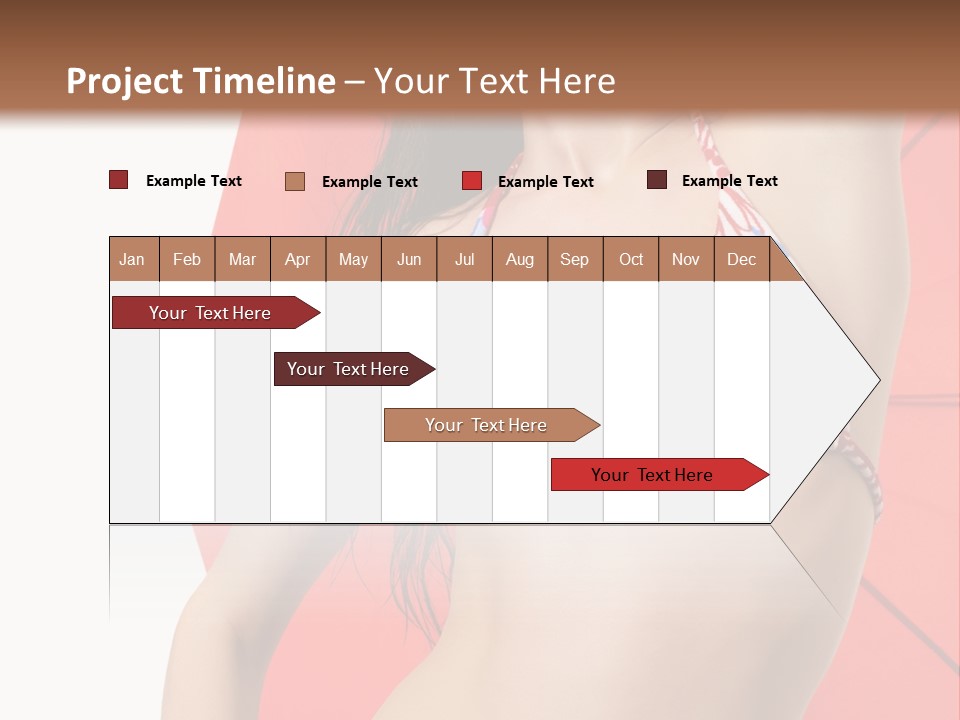 Project Timeline – Your Text Here

Example Text Example Text Example Text Example Text

| Jan | Feb | Mar | Apr | May | Jun | Jul | Aug | Sep | Oct | Nov | Dec |
|---|---|---|---|---|---|---|---|---|---|---|---|

Your Text Here

Your Text Here

Your Text Here

Your Text Here